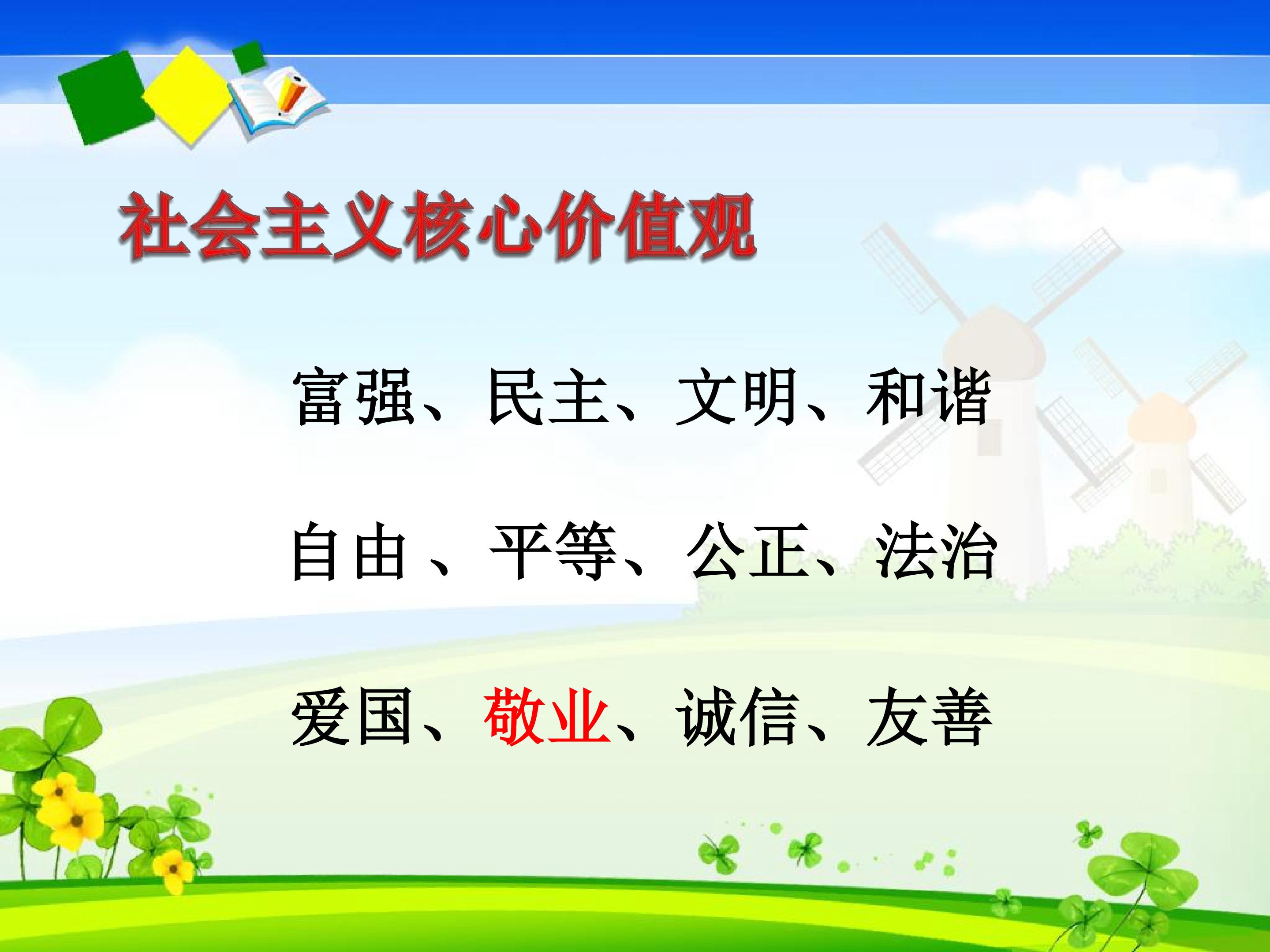 社会主义核心价值观

富强、民主、文明、和谐

自由、平等、公正、法治

爱国、敬业、诚信、友善